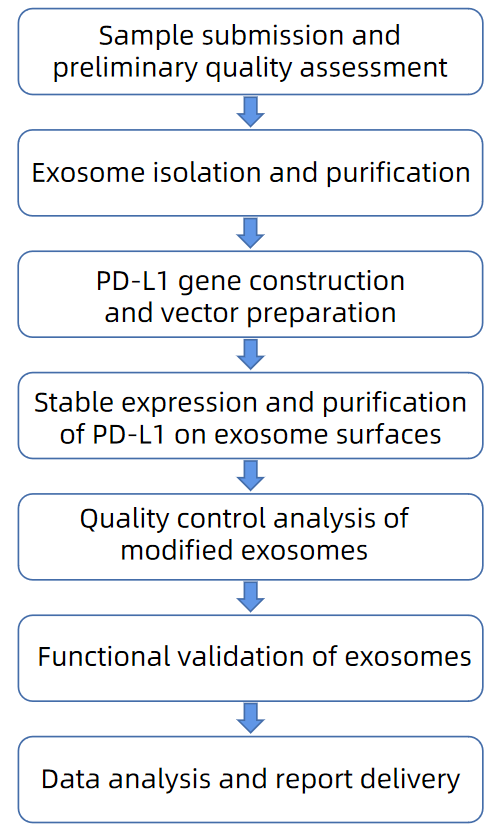 Sample submission and preliminary quality assessment

Exosome isolation and purification

PD-L1 gene construction and vector preparation

Stable expression and purification of PD-L1 on exosome surfaces

Quality control analysis of modified exosomes

Functional validation of exosomes

Data analysis and report delivery